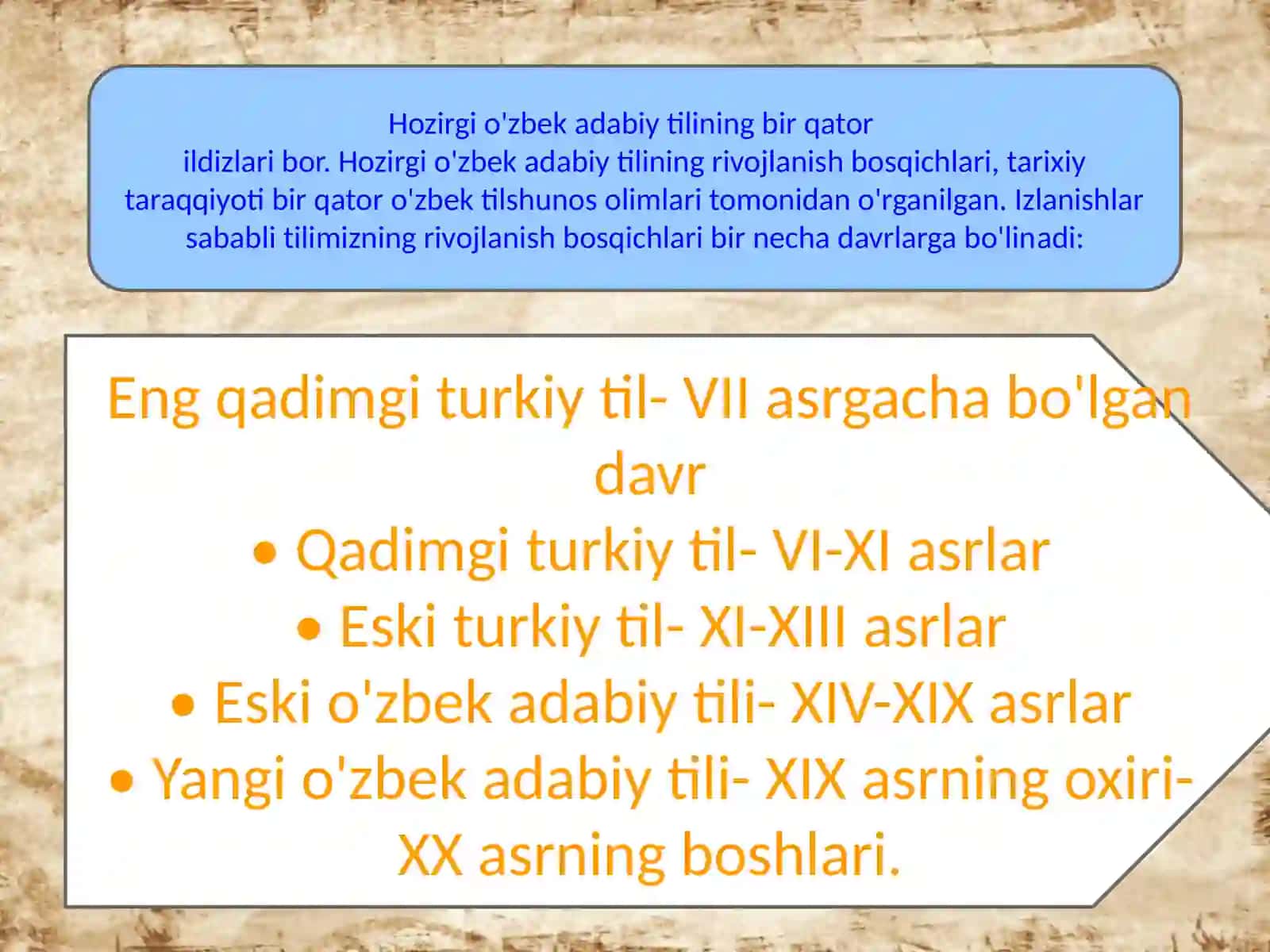 Hozirgi o'zbek adabiy tilining bir qator ildizlari bor. Hozirgi o'zbek adabiy tilining rivojlanish bosqichlari, tarixiy taraqqiyoti bir qator o'zbek tilshunos olimlari tomonidan o'rganilgan. Izlanishlar sababli tilimizning rivojlanish bosqichlari bir necha davrlarga bo'linadi:

Eng qadimgi turkiy til- VII asrgacha bo'lgan davr
• Qadimgi turkiy til- VI-XI asrlar
• Eski turkiy til- XI-XIII asrlar
• Eski o'zbek adabiy tili- XIV-XIX asrlar
• Yangi o'zbek adabiy tili- XIX asrning oxiri- XX asrning boshlari.